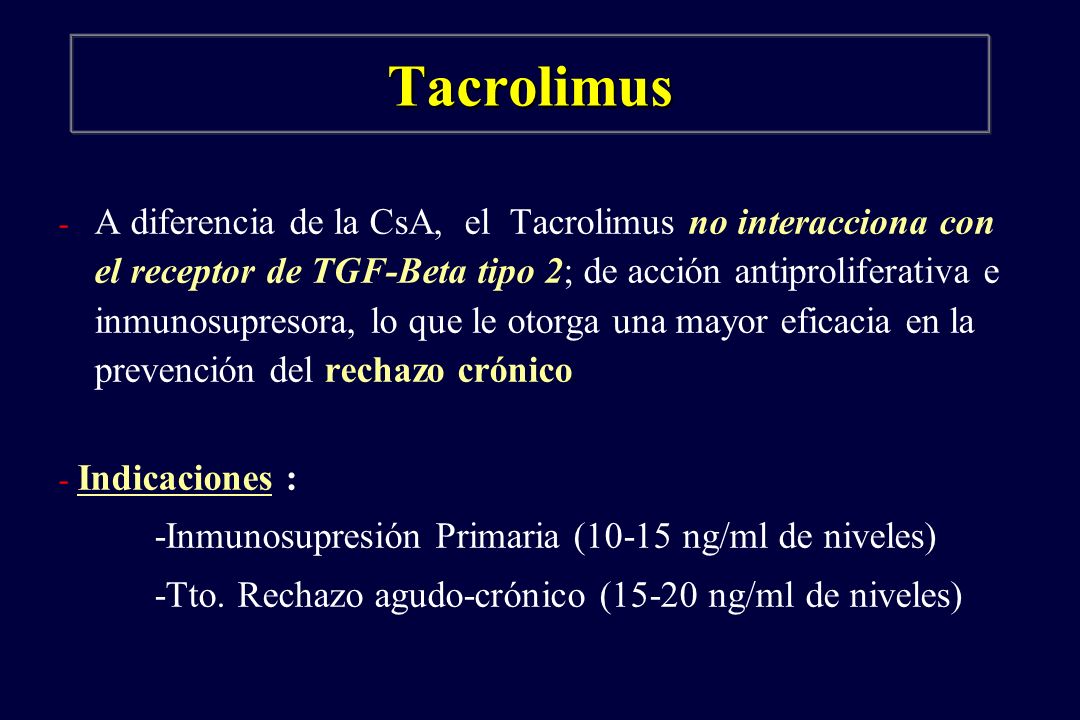 Tacrolimus

- A diferencia de la CsA, el Tacrolimus no interacciona con el receptor de TGF-Beta tipo 2; de acción antiproliferativa e inmunosupresora, lo que le otorga una mayor eficacia en la prevención del rechazo crónico

- Indicaciones :

-Inmunosupresión Primaria (10-15 ng/ml de niveles)

-Tto. Rechazo agudo-crónico (15-20 ng/ml de niveles)